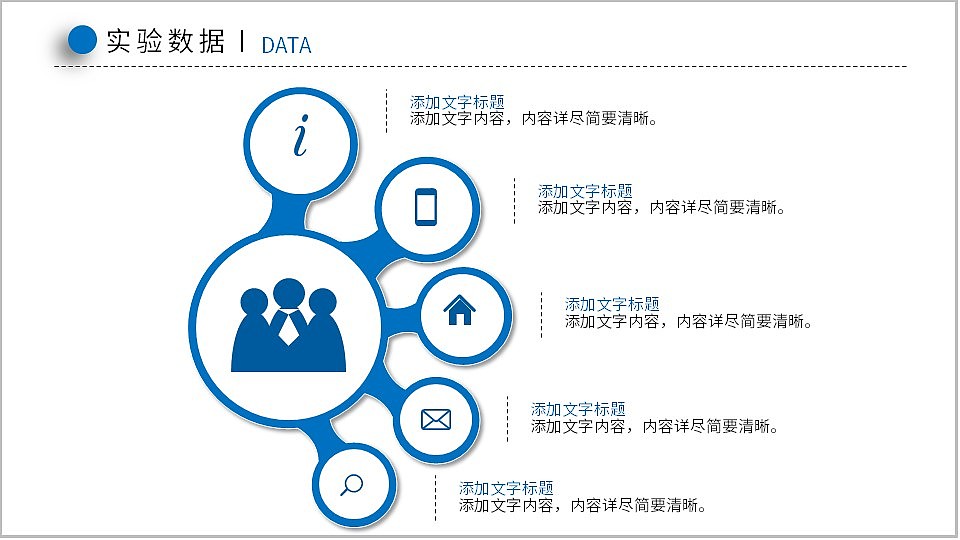 实验数据 | DATA

i

添加文字标题
添加文字内容，内容详尽简要清晰。

添加文字标题
添加文字内容，内容详尽简要清晰。

添加文字标题
添加文字内容，内容详尽简要清晰。

添加文字标题
添加文字内容，内容详尽简要清晰。

添加文字标题
添加文字内容，内容详尽简要清晰。